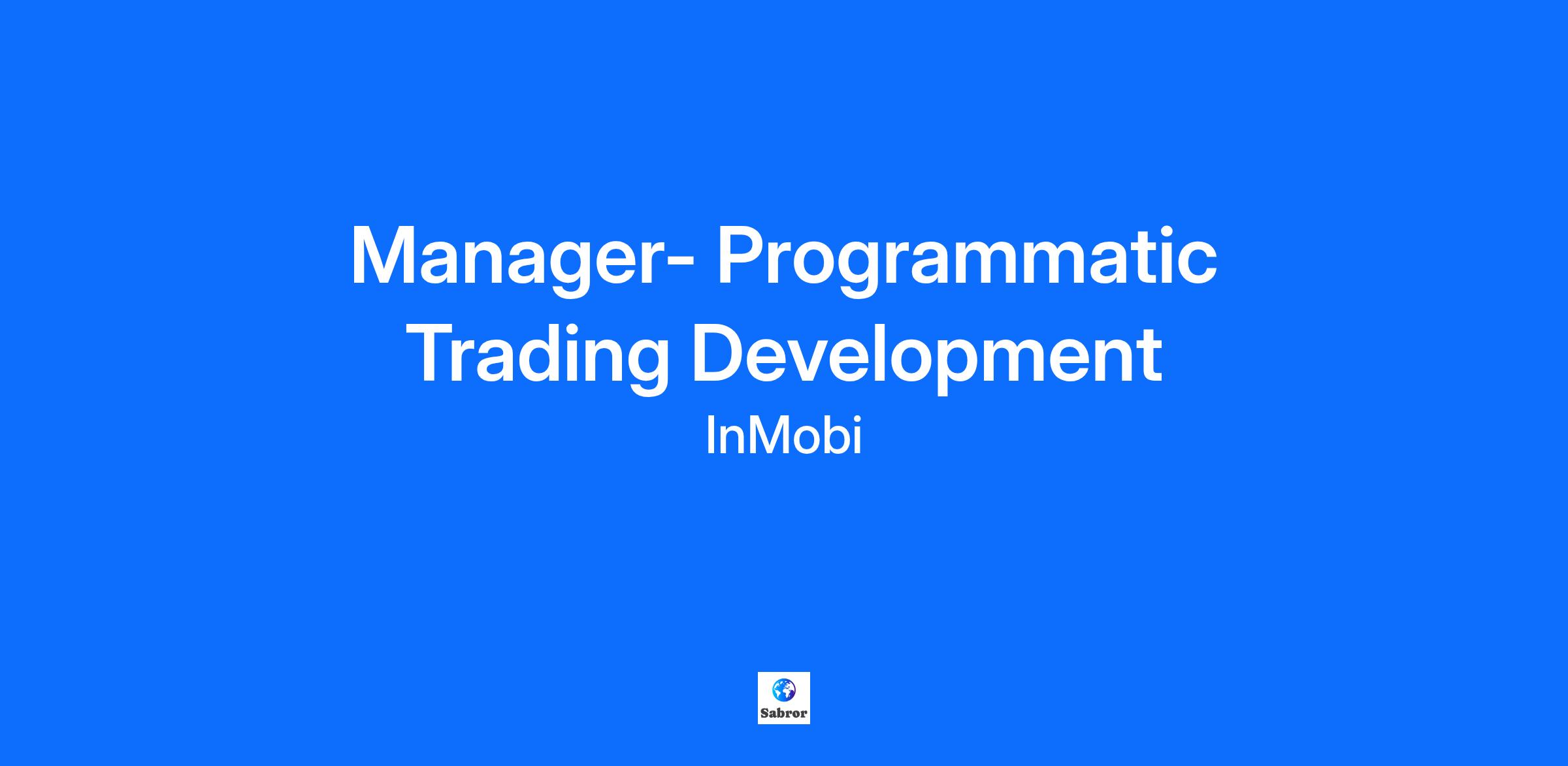 Manager- Programmatic Trading Development

InMobi

Sabror